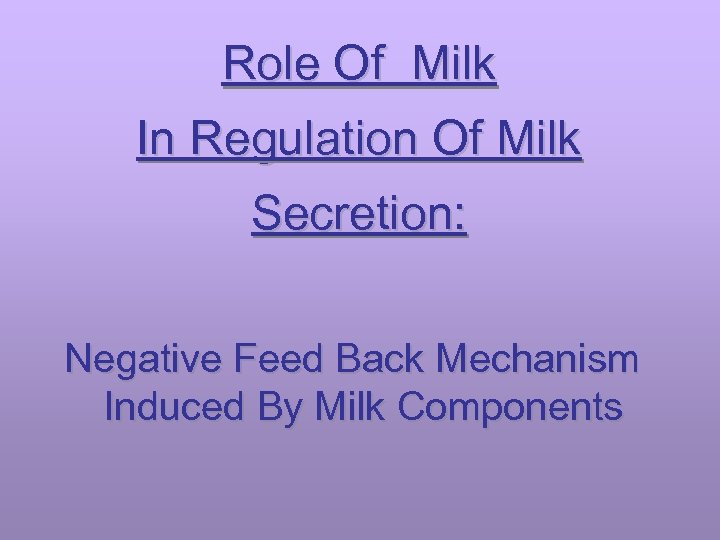 Role Of Milk
In Regulation Of Milk
Secretion:

Negative Feed Back Mechanism Induced By Milk Components